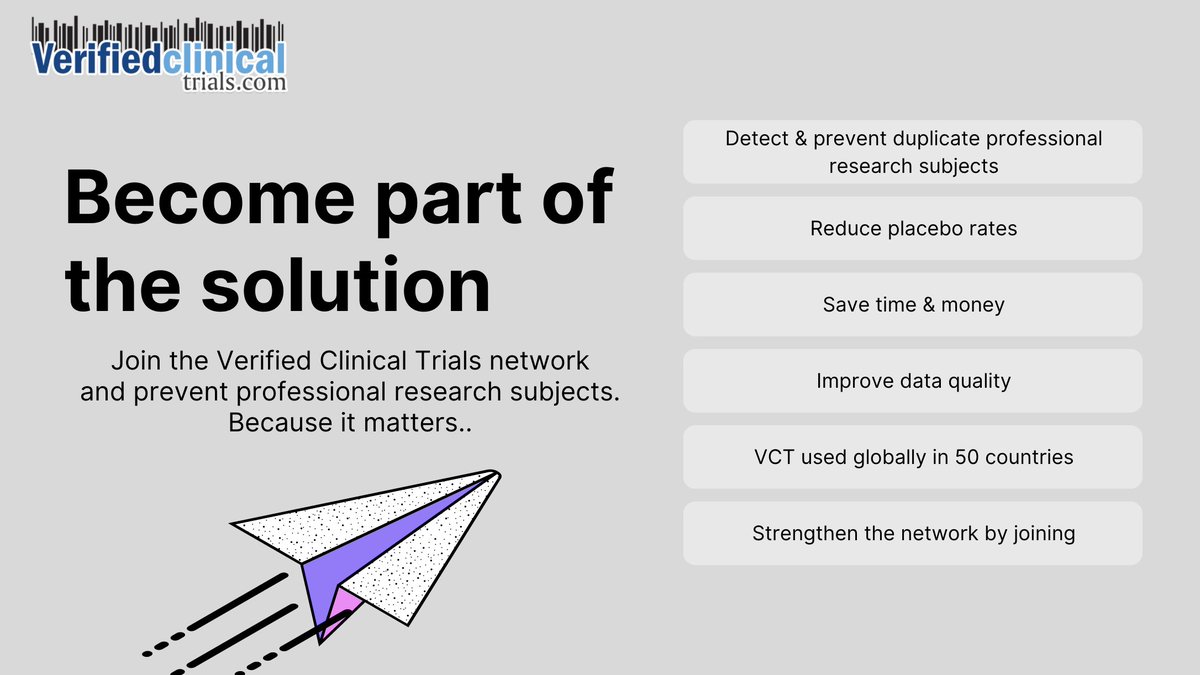 Verifiedclinical
trials.com

Become part of the solution

Join the Verified Clinical Trials network and prevent professional research subjects. Because it matters..

Detect & prevent duplicate professional research subjects

Reduce placebo rates

Save time & money

Improve data quality

VCT used globally in 50 countries

Strengthen the network by joining